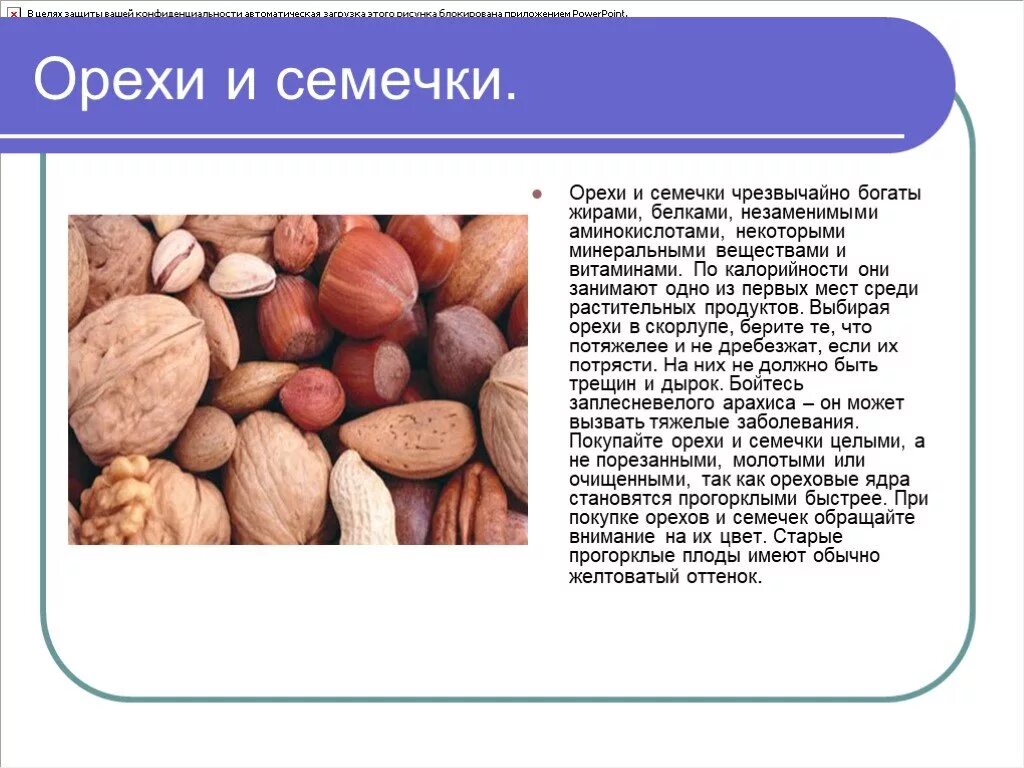 В целях защиты вашей конфиденциальности автоматическая загрузка этого рисунка блокирована приложением PowerPoint.

Орехи и семечки.

Орехи и семечки чрезвычайно богаты жирами, белками, незаменимыми аминокислотами, некоторыми минеральными веществами и витаминами. По калорийности они занимают одно из первых мест среди растительных продуктов. Выбирая орехи в скорлупе, берите те, что потяжелее и не дребезжат, если их потрясти. На них не должно быть трещин и дырок. Бойтесь заплесневелого арахиса – он может вызвать тяжелые заболевания. Покупайте орехи и семечки целыми, а не порезанными, молотыми или очищенными, так как ореховые ядра становятся прогорклыми быстрее. При покупке орехов и семечек обращайте внимание на их цвет. Старые прогорклые плоды имеют обычно желтоватый оттенок.